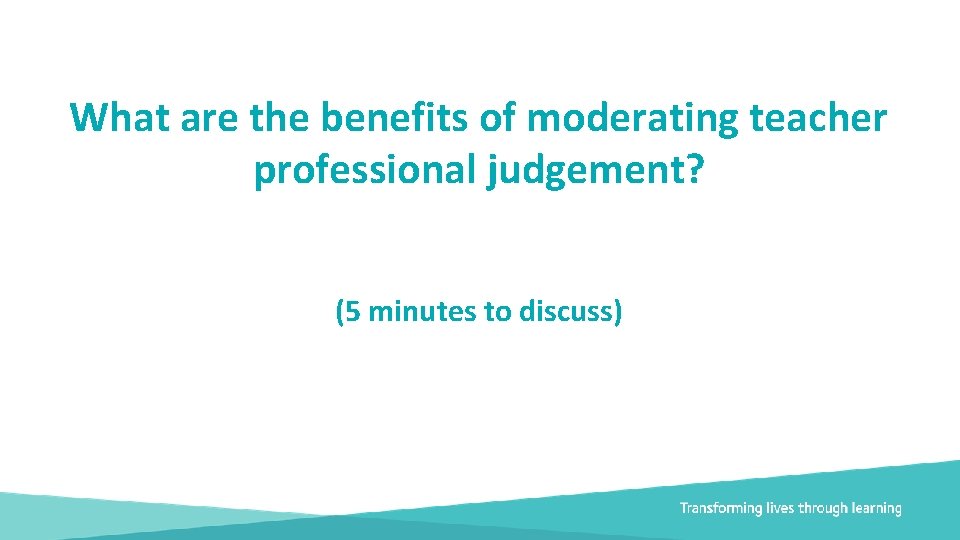 What are the benefits of moderating teacher professional judgement?

(5 minutes to discuss)

Transforming lives through learning